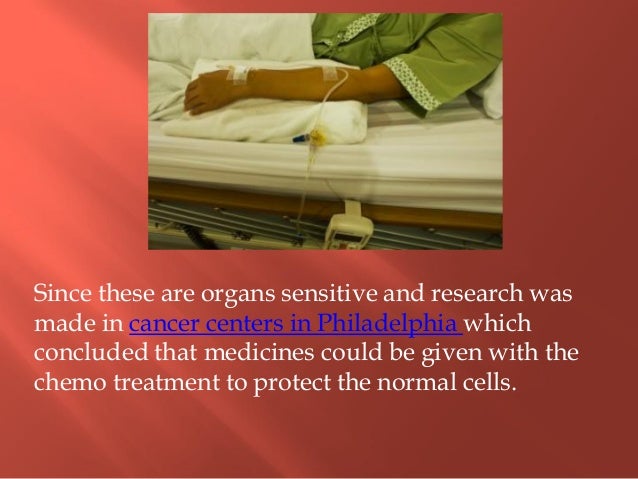 Since these are organs sensitive and research was made in cancer centers in Philadelphia which concluded that medicines could be given with the chemo treatment to protect the normal cells.